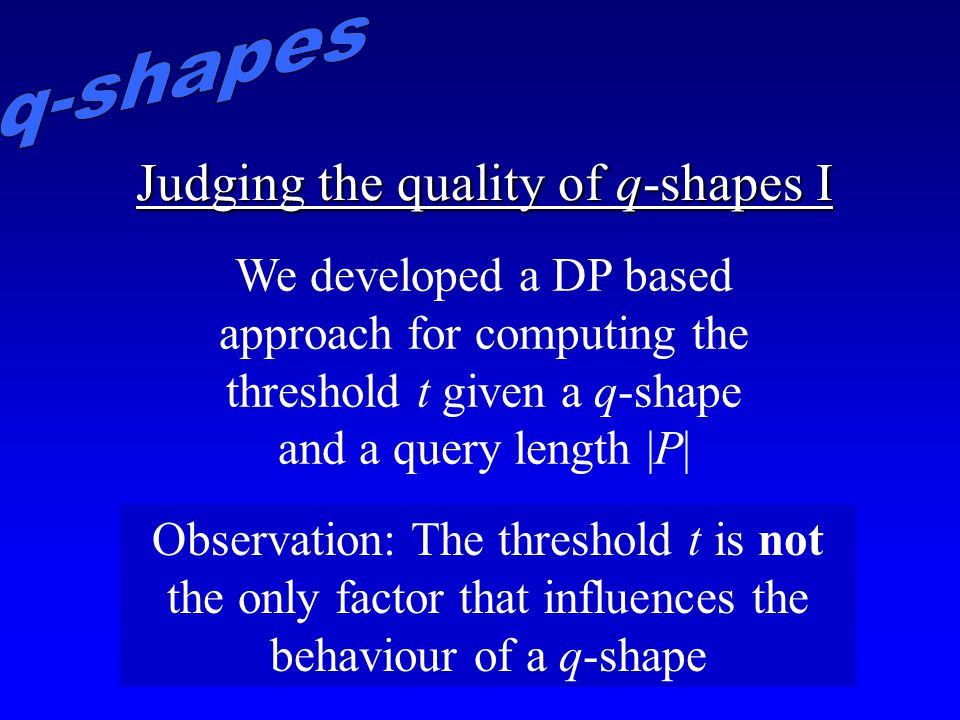 q-shapes

Judging the quality of $q$-shapes I

We developed a DP based approach for computing the threshold $t$ given a $q$-shape and a query length $|P|$

Observation: The threshold $t$ is **not** the only factor that influences the behaviour of a $q$-shape